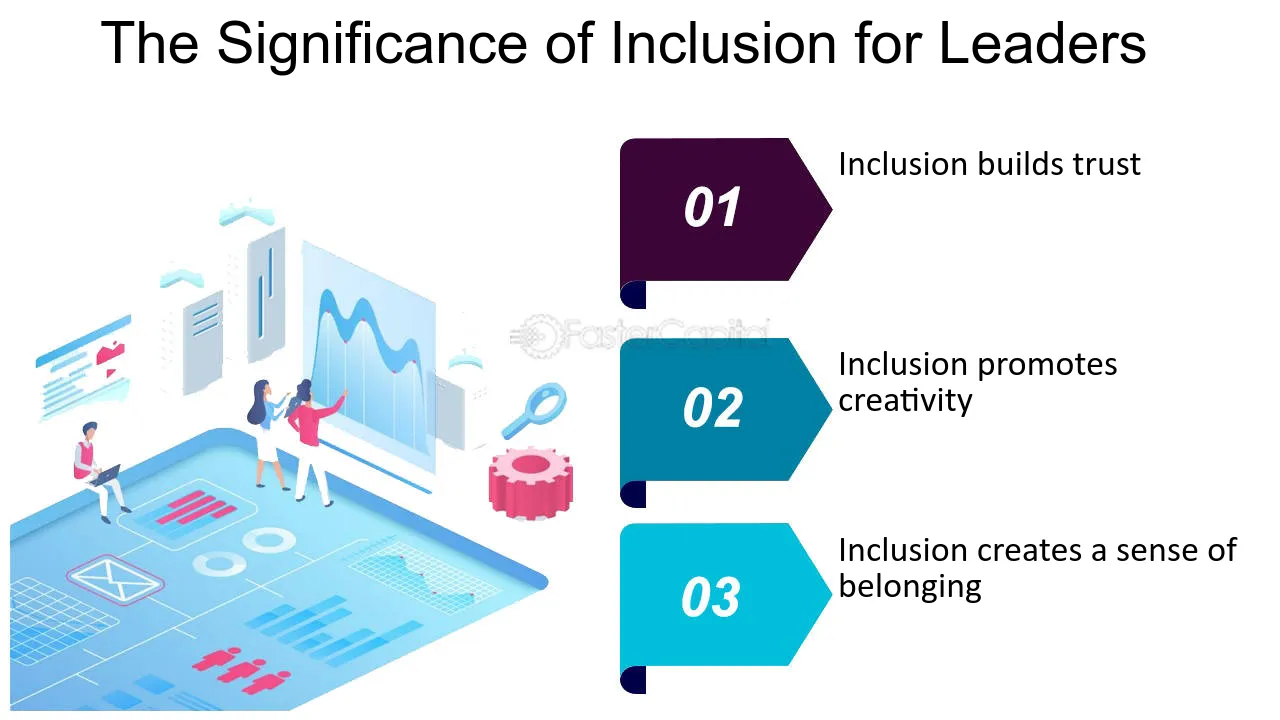 The Significance of Inclusion for Leaders

FasterCapital

01

Inclusion builds trust

02

Inclusion promotes creativity

03

Inclusion creates a sense of belonging